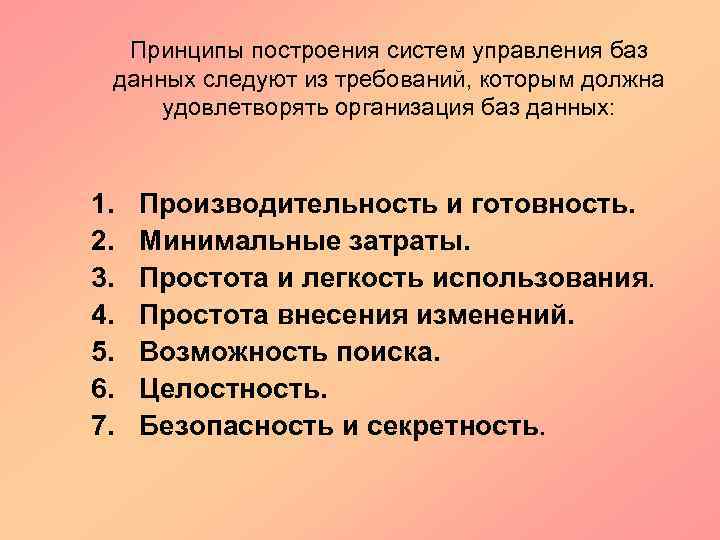 Принципы построения систем управления баз данных следуют из требований, которым должна удовлетворять организация баз данных:

1. Производительность и готовность.
2. Минимальные затраты.
3. Простота и легкость использования.
4. Простота внесения изменений.
5. Возможность поиска.
6. Целостность.
7. Безопасность и секретность.